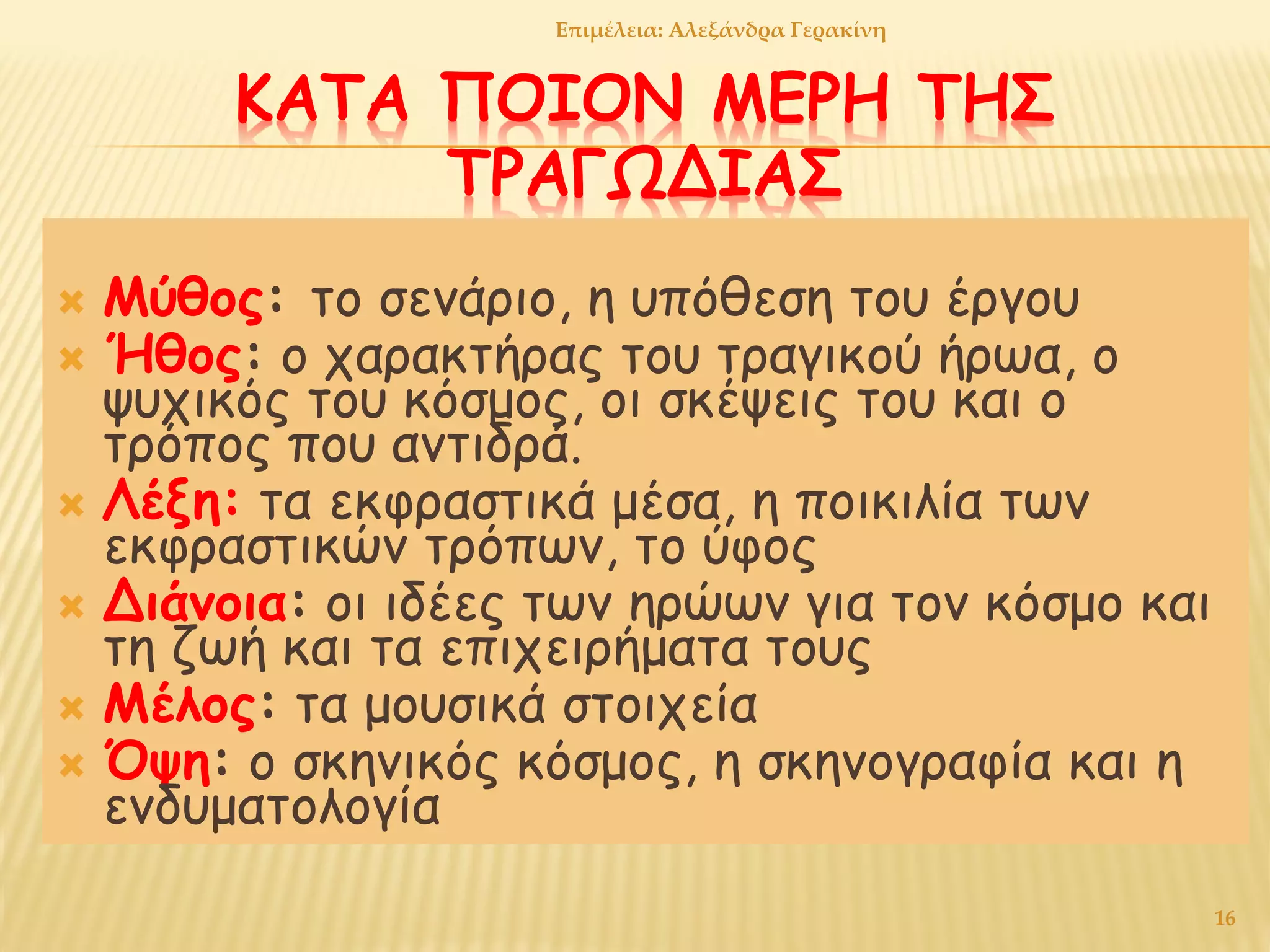 Επιμέλεια: Αλεξάνδρα Γερακίνη

ΚΑΤΑ ΠΟΙΟΝ ΜΕΡΗ ΤΗΣ ΤΡΑΓΩΔΙΑΣ

Μύθος: το σενάριο, η υπόθεση του έργου
Ήθος: ο χαρακτήρας του τραγικού ήρωα, ο ψυχικός του κόσμος, οι σκέψεις του και ο τρόπος που αντιδρά.
Λέξη: τα εκφραστικά μέσα, η ποικιλία των εκφραστικών τρόπων, το ύφος
Διάνοια: οι ιδέες των ηρώων για τον κόσμο και τη ζωή και τα επιχειρήματα τους
Μέλος: τα μουσικά στοιχεία
Όψη: ο σκηνικός κόσμος, η σκηνογραφία και η ενδυματολογία

16